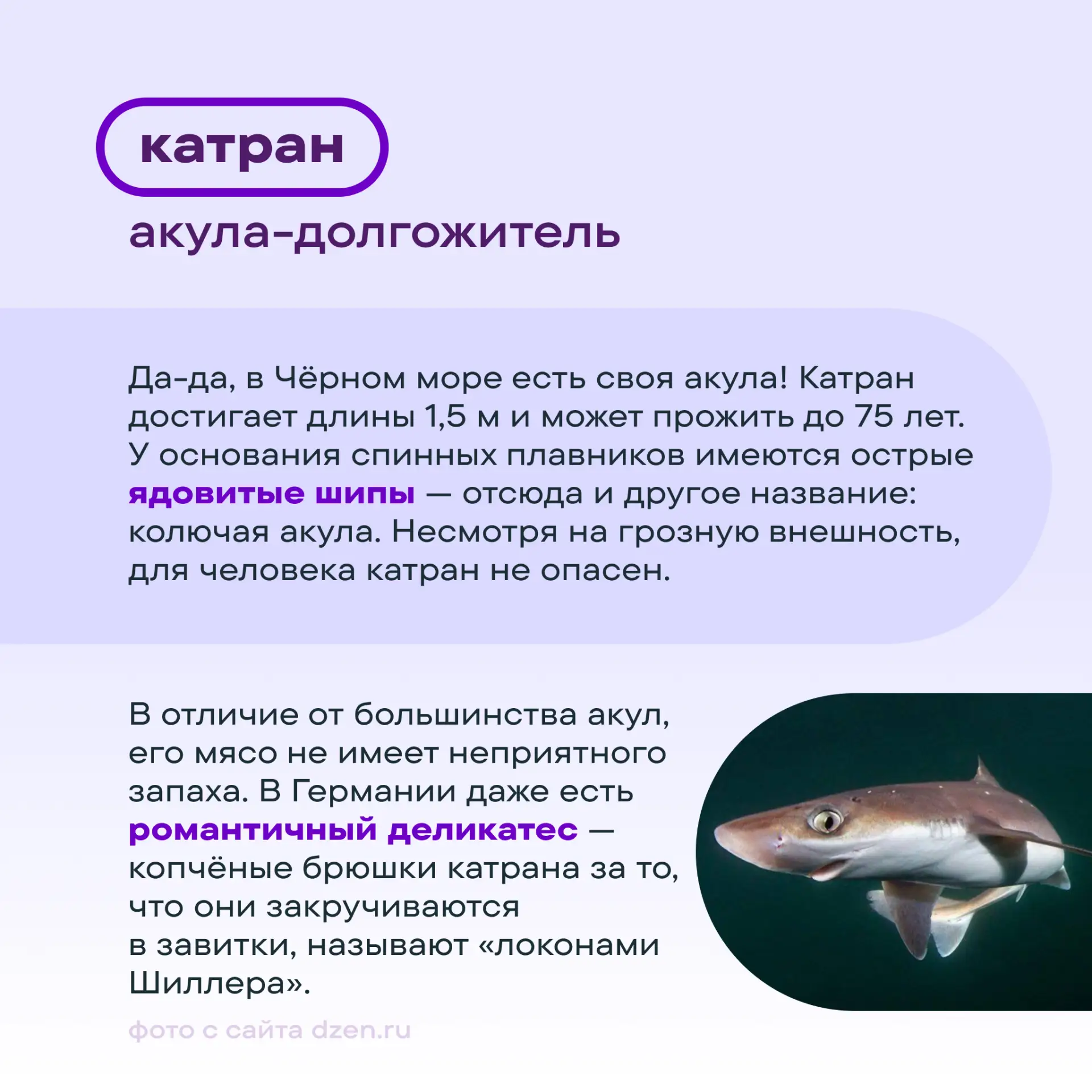 катран

акула-долгожитель

Да-да, в Чёрном море есть своя акула! Катран достигает длины 1,5 м и может прожить до 75 лет. У основания спинных плавников имеются острые ядовитые шипы — отсюда и другое название: колючая акула. Несмотря на грозную внешность, для человека катран не опасен.

В отличие от большинства акул, его мясо не имеет неприятного запаха. В Германии даже есть романтичный деликатес — копчёные брюшки катрана за то, что они закручиваются в завитки, называют «локонами Шиллера».

фото с сайта dzen.ru